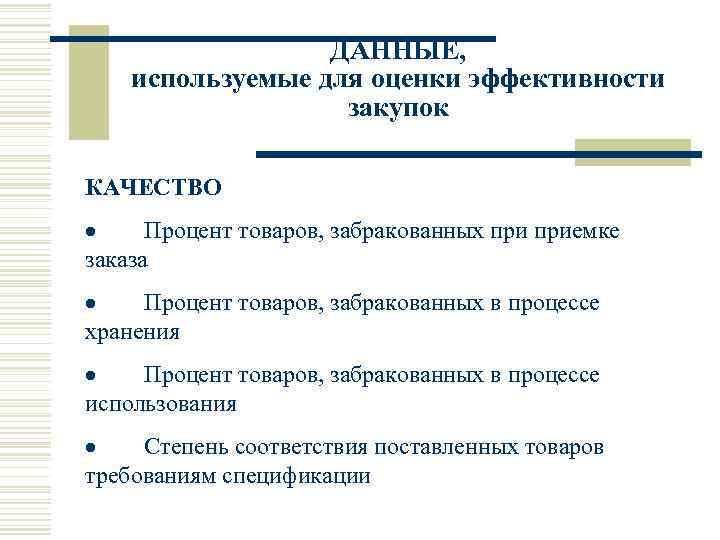 ДАННЫЕ,
используемые для оценки эффективности закупок

КАЧЕСТВО

● Процент товаров, забракованных при приемке заказа

● Процент товаров, забракованных в процессе хранения

● Процент товаров, забракованных в процессе использования

● Степень соответствия поставленных товаров требованиям спецификации